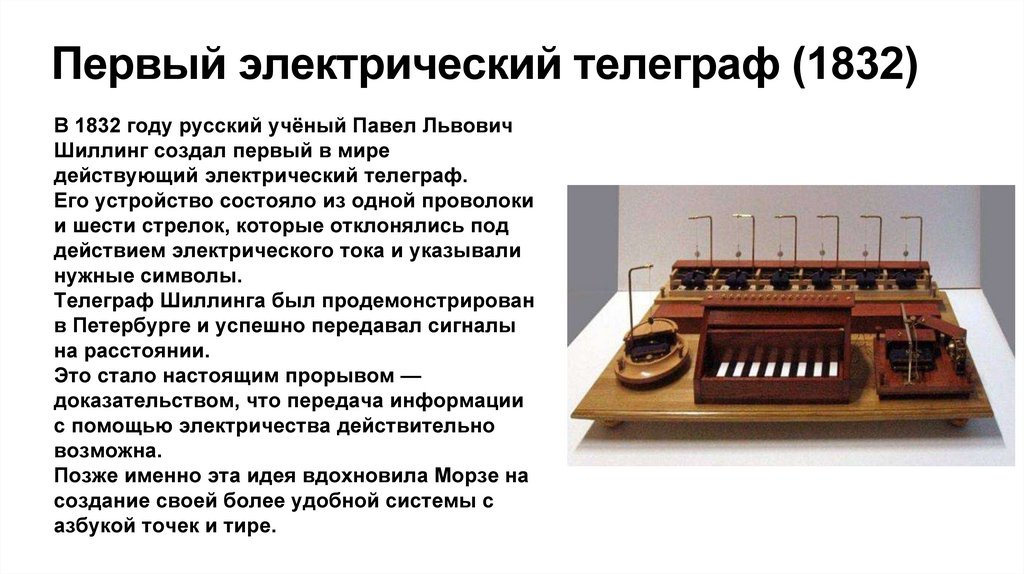 Первый электрический телеграф (1832)

В 1832 году русский учёный Павел Львович Шиллинг создал первый в мире действующий электрический телеграф.
Его устройство состояло из одной проволоки и шести стрелок, которые отклонялись под действием электрического тока и указывали нужные символы.
Телеграф Шиллинга был продемонстрирован в Петербурге и успешно передавал сигналы на расстоянии.
Это стало настоящим прорывом — доказательством, что передача информации с помощью электричества действительно возможна.
Позже именно эта идея вдохновила Морзе на создание своей более удобной системы с азбукой точек и тире.